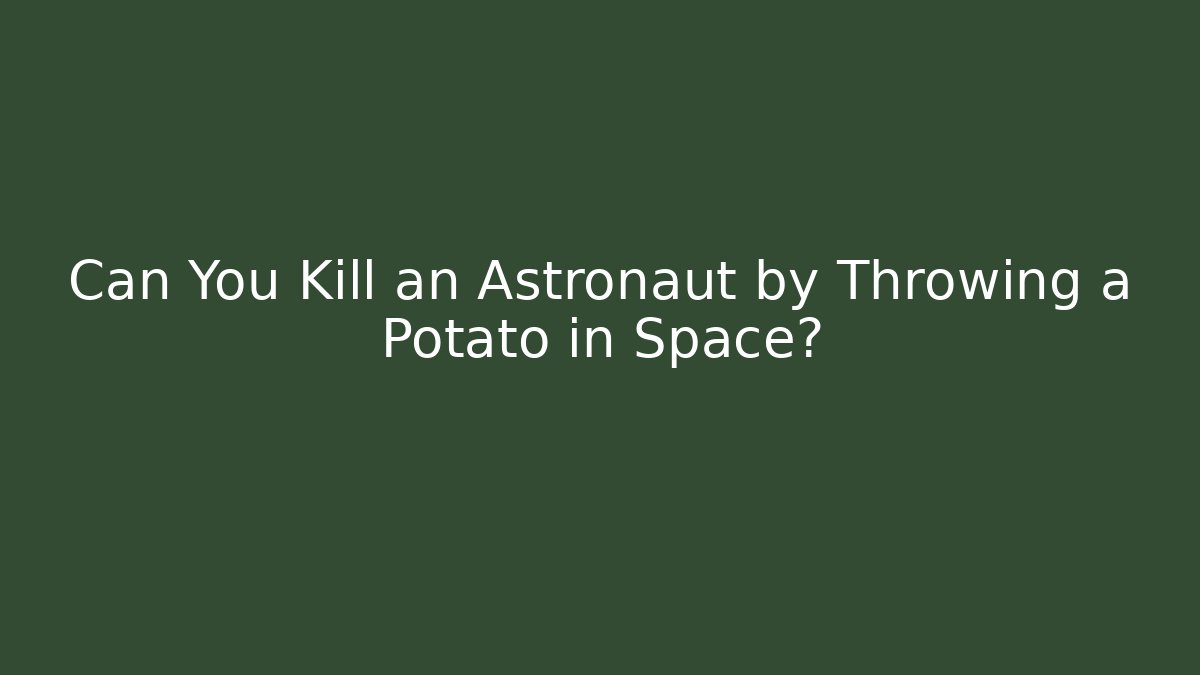 Can You Kill an Astronaut by Throwing a Potato in Space?